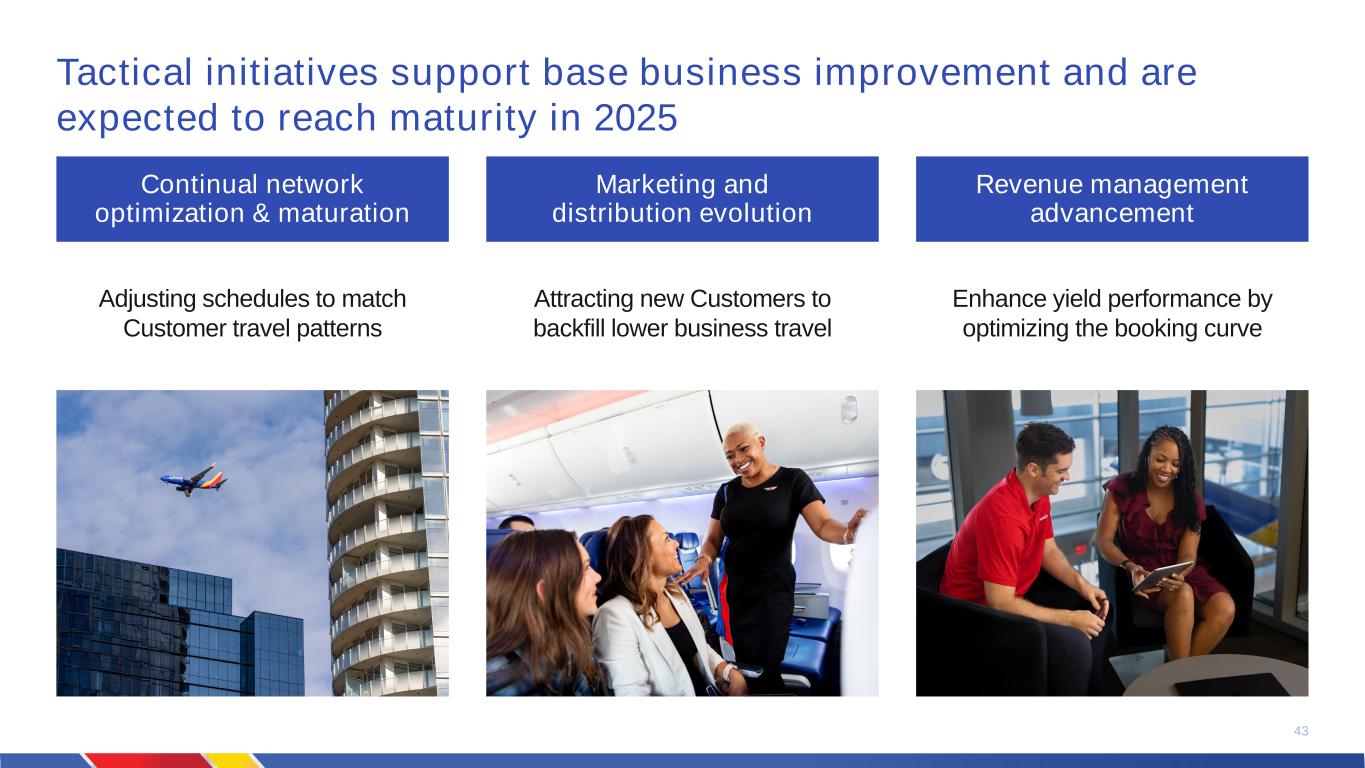 Tactical initiatives support base business improvement and are expected to reach maturity in 2025

Continual network optimization & maturation

Adjusting schedules to match Customer travel patterns

Marketing and distribution evolution

Attracting new Customers to backfill lower business travel

Revenue management advancement

Enhance yield performance by optimizing the booking curve

43